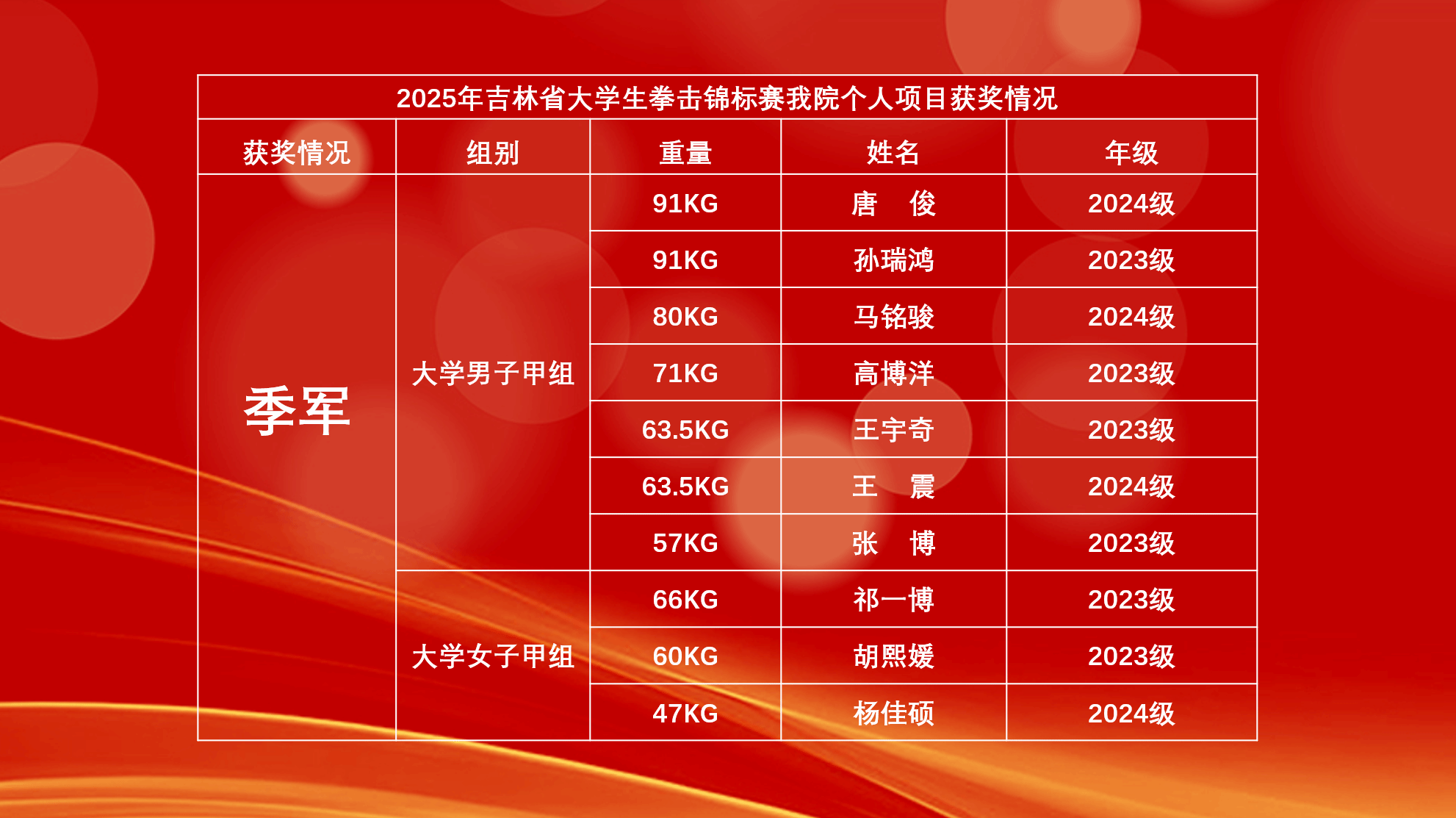 2025年吉林省大学生拳击锦标赛我院个人项目获奖情况

| 获奖情况 | 组别 | 重量 | 姓名 | 年级 |
|---|---|---|---|---|
| 季军 | 大学男子甲组 | 91KG | 唐　俊 | 2024级 |
| | | 91KG | 孙瑞鸿 | 2023级 |
| | | 80KG | 马铭骏 | 2024级 |
| | | 71KG | 高博洋 | 2023级 |
| | | 63.5KG | 王宇奇 | 2023级 |
| | | 63.5KG | 王　震 | 2024级 |
| | | 57KG | 张　博 | 2023级 |
| | 大学女子甲组 | 66KG | 祁一博 | 2023级 |
| | | 60KG | 胡熙媛 | 2023级 |
| | | 47KG | 杨佳硕 | 2024级 |